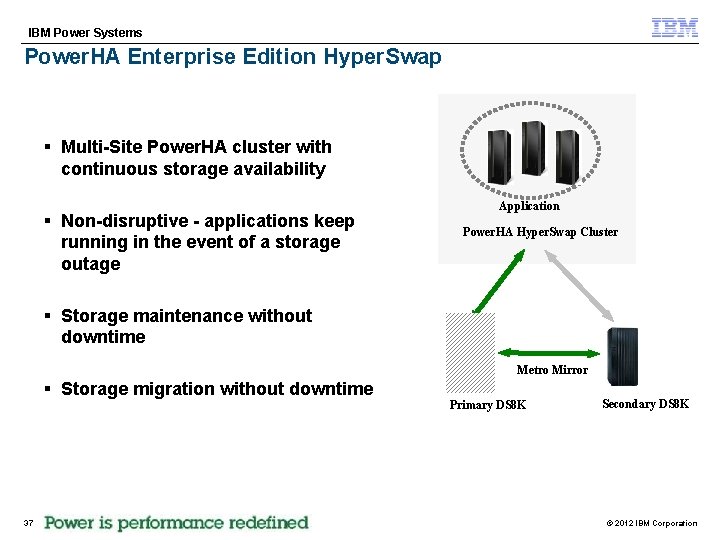 IBM Power Systems

IBM

PowerHA Enterprise Edition HyperSwap

▪ Multi-Site PowerHA cluster with continuous storage availability

▪ Non-disruptive - applications keep running in the event of a storage outage

▪ Storage maintenance without downtime

▪ Storage migration without downtime

Application

PowerHA HyperSwap Cluster

Metro Mirror

Primary DS8K

Secondary DS8K

37 Power is performance redefined

© 2012 IBM Corporation